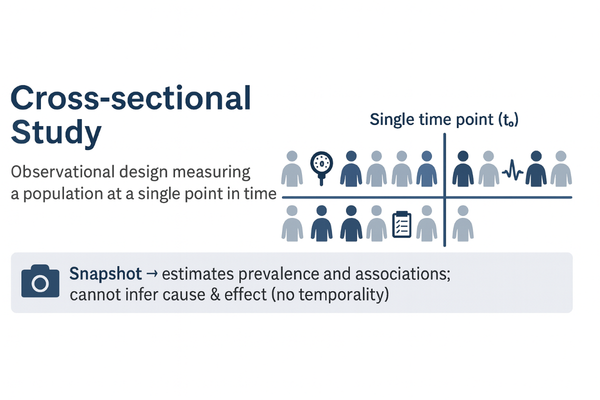 Cross-sectional Study

Observational design measuring a population at a single point in time

Single time point ($t_0$)

Snapshot → estimates prevalence and associations; cannot infer cause & effect (no temporality)